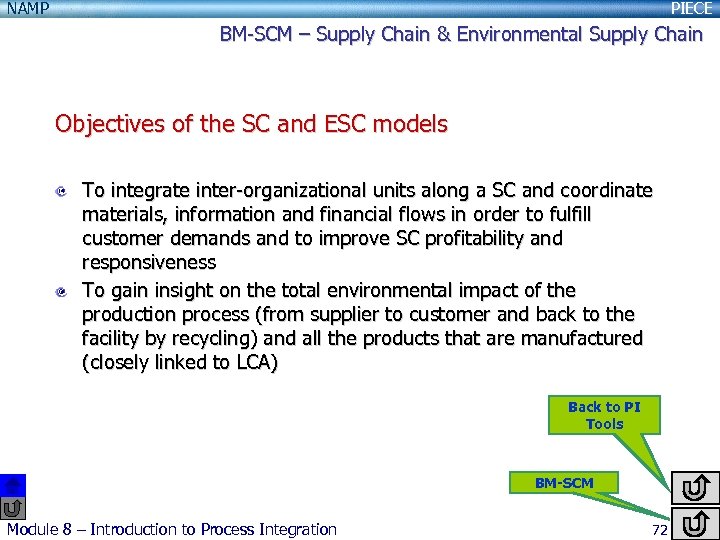 NAMP

PIECE

BM-SCM – Supply Chain & Environmental Supply Chain

Objectives of the SC and ESC models

To integrate inter-organizational units along a SC and coordinate materials, information and financial flows in order to fulfill customer demands and to improve SC profitability and responsiveness

To gain insight on the total environmental impact of the production process (from supplier to customer and back to the facility by recycling) and all the products that are manufactured (closely linked to LCA)

Back to PI Tools

BM-SCM

Module 8 – Introduction to Process Integration

72